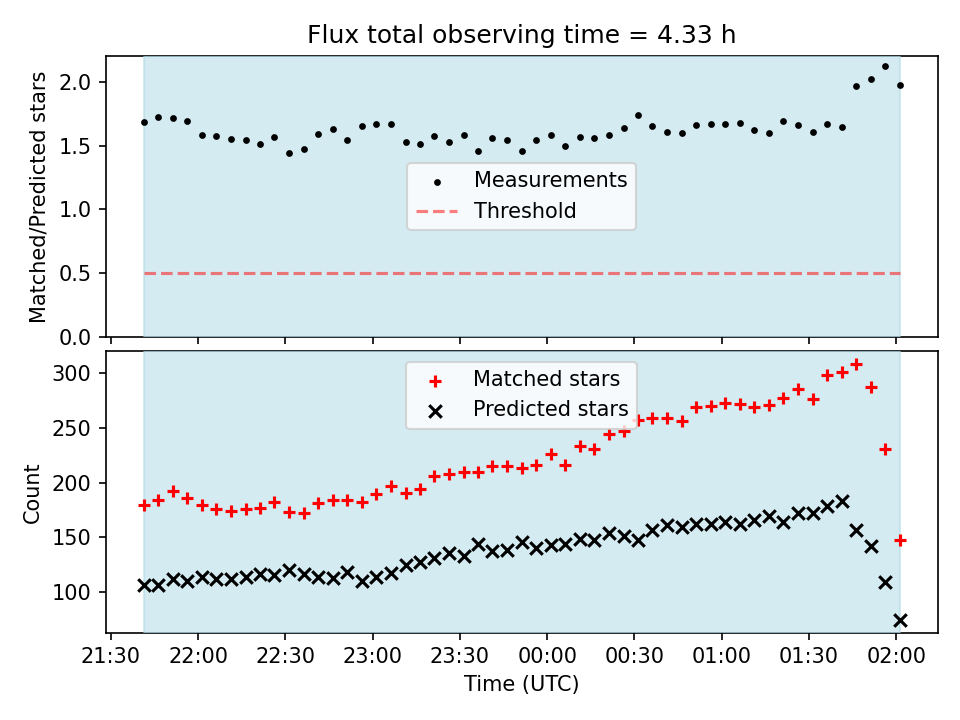 Flux total observing time = 4.33 h

Matched/Predicted stars

2.0
1.5
1.0
0.5
0.0

Measurements
Threshold

Count

300
250
200
150
100

Matched stars
Predicted stars

21:30 22:00 22:30 23:00 23:30 00:00 00:30 01:00 01:30 02:00

Time (UTC)